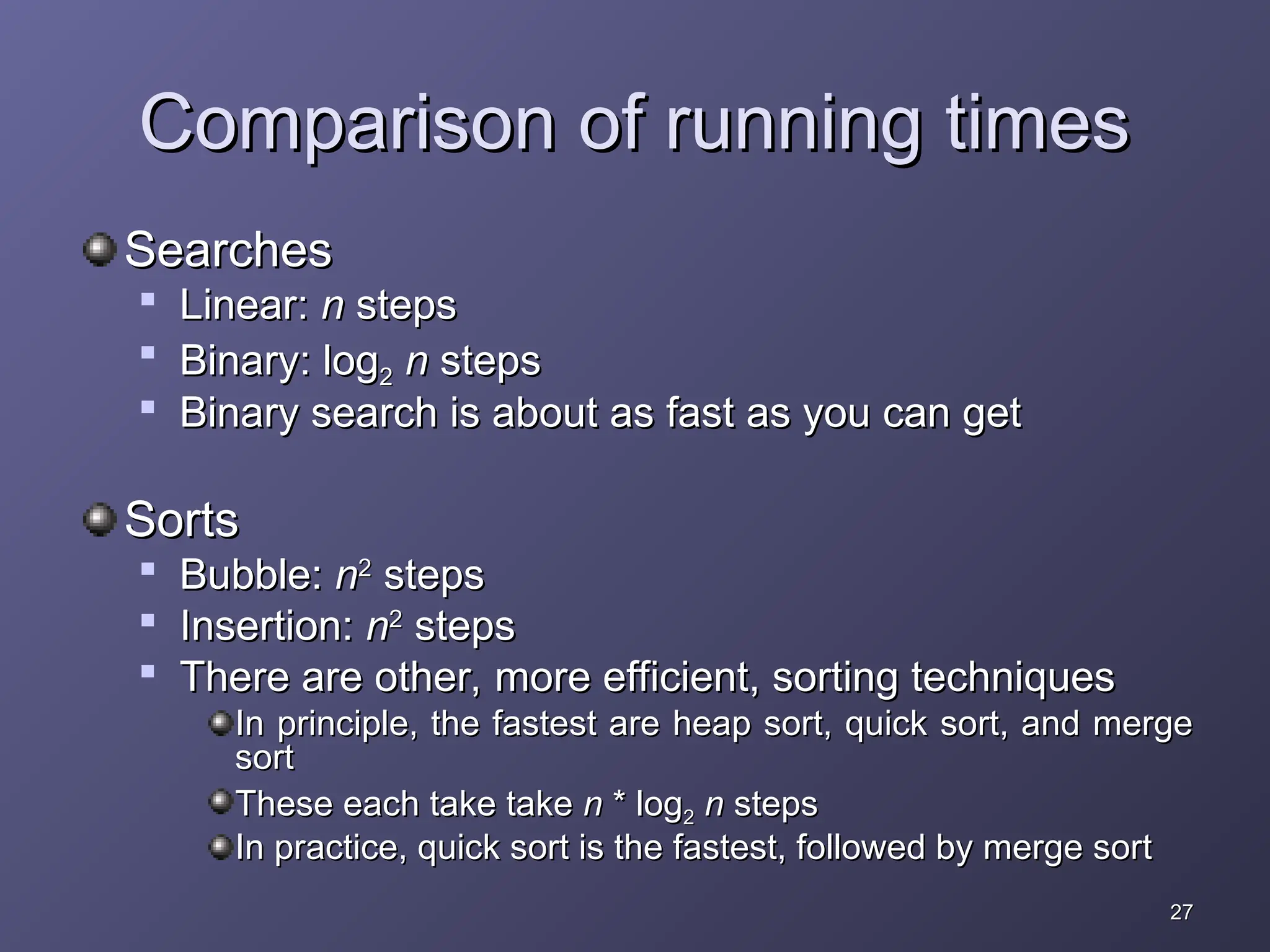 Comparison of running times

Searches

Linear: $n$ steps

Binary: $\log_2 n$ steps

Binary search is about as fast as you can get

Sorts

Bubble: $n^2$ steps

Insertion: $n^2$ steps

There are other, more efficient, sorting techniques

In principle, the fastest are heap sort, quick sort, and merge sort

These each take take $n * \log_2 n$ steps

In practice, quick sort is the fastest, followed by merge sort

27